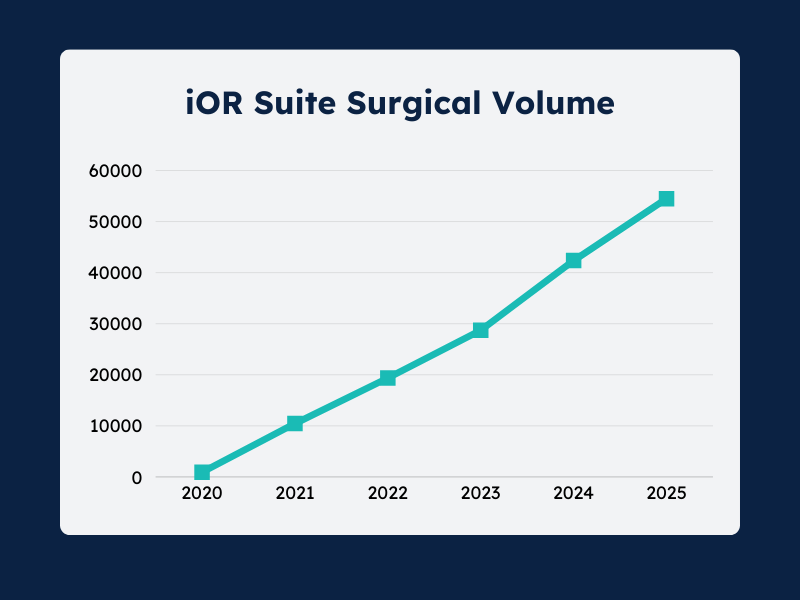 iOR Suite Surgical Volume

60000
50000
40000
30000
20000
10000
0

2020 2021 2022 2023 2024 2025